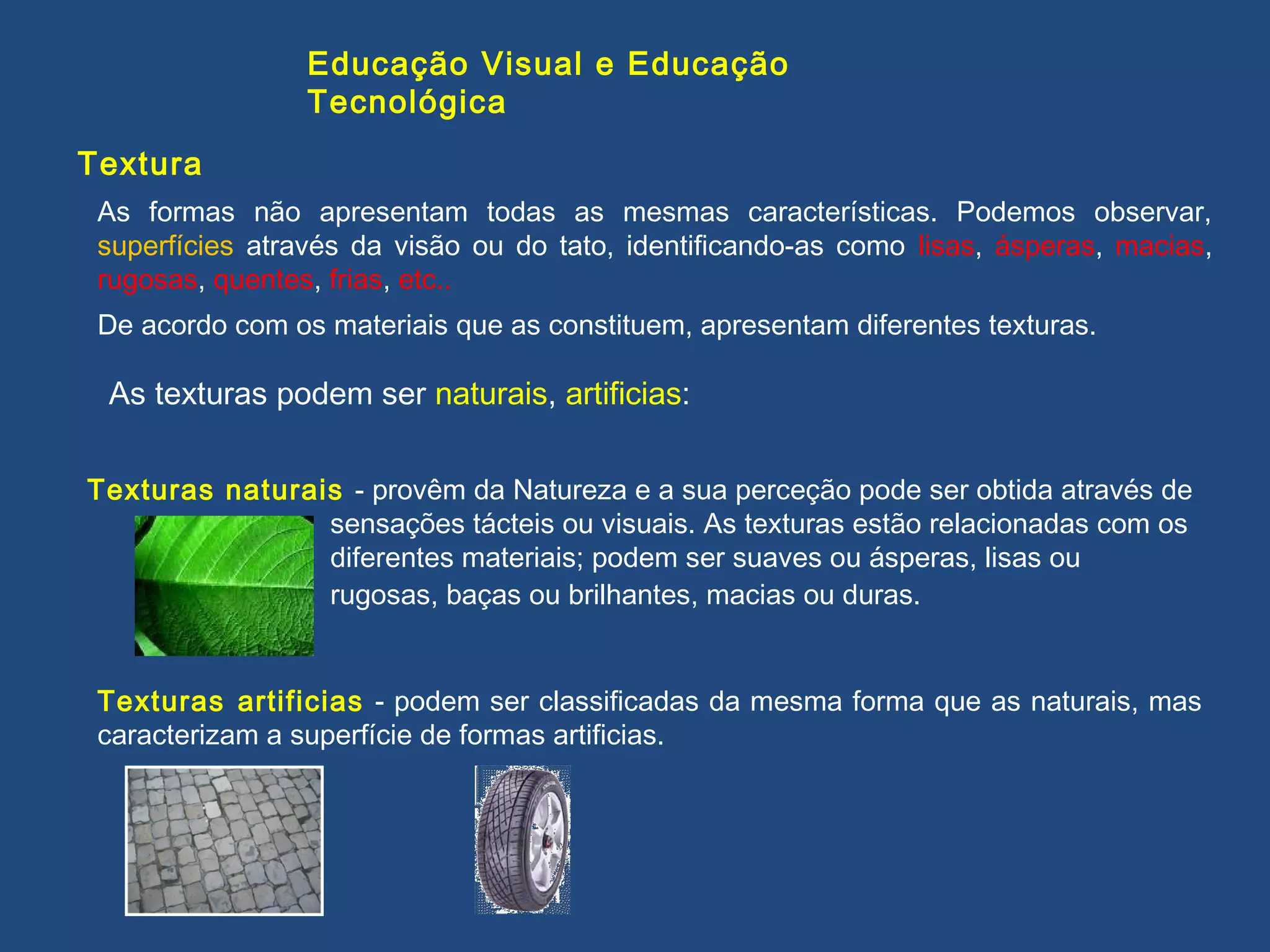 Educação Visual e Educação Tecnológica

Textura

As formas não apresentam todas as mesmas características. Podemos observar, superfícies através da visão ou do tato, identificando-as como lisas, ásperas, macias, rugosas, quentes, frias, etc..

De acordo com os materiais que as constituem, apresentam diferentes texturas.

As texturas podem ser naturais, artificias:

Texturas naturais - provêm da Natureza e a sua perceção pode ser obtida através de sensações tácteis ou visuais. As texturas estão relacionadas com os diferentes materiais; podem ser suaves ou ásperas, lisas ou rugosas, baças ou brilhantes, macias ou duras.

Texturas artificias - podem ser classificadas da mesma forma que as naturais, mas caracterizam a superfície de formas artificias.